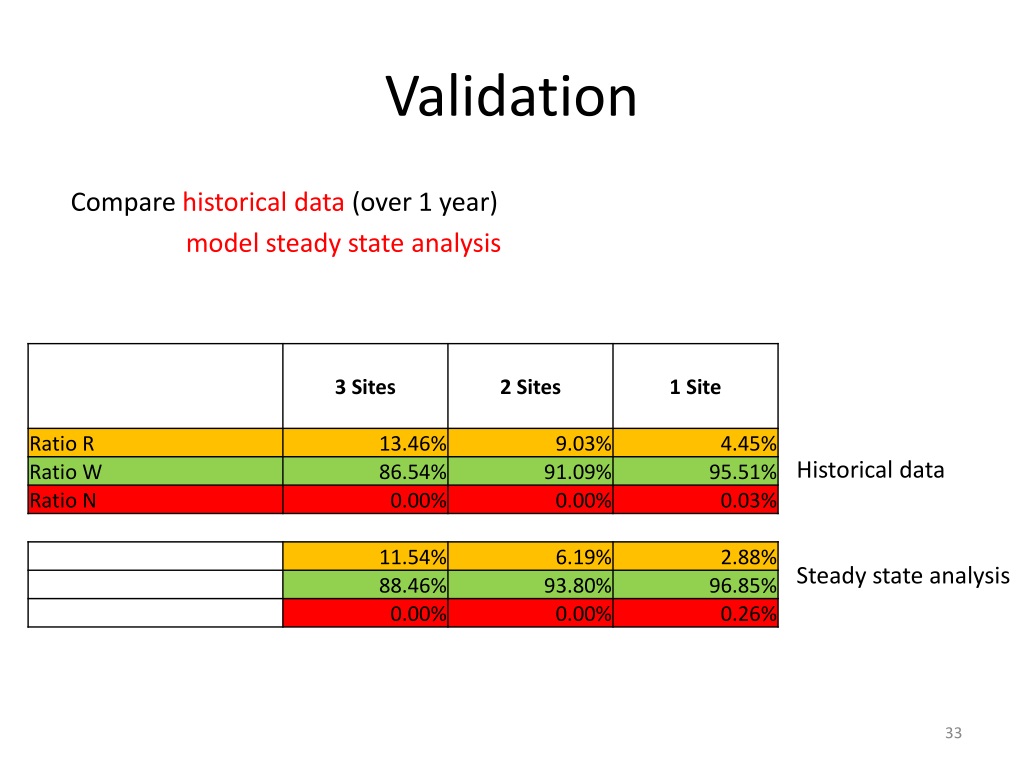 Validation

Compare historical data (over 1 year)
model steady state analysis

| | 3 Sites | 2 Sites | 1 Site |
|---|---|---|---|
| Ratio R | 13.46% | 9.03% | 4.45% |
| Ratio W | 86.54% | 91.09% | 95.51% |
| Ratio N | 0.00% | 0.00% | 0.03% |

Historical data

| | | | |
|---|---|---|---|
| | 11.54% | 6.19% | 2.88% |
| | 88.46% | 93.80% | 96.85% |
| | 0.00% | 0.00% | 0.26% |

Steady state analysis

33